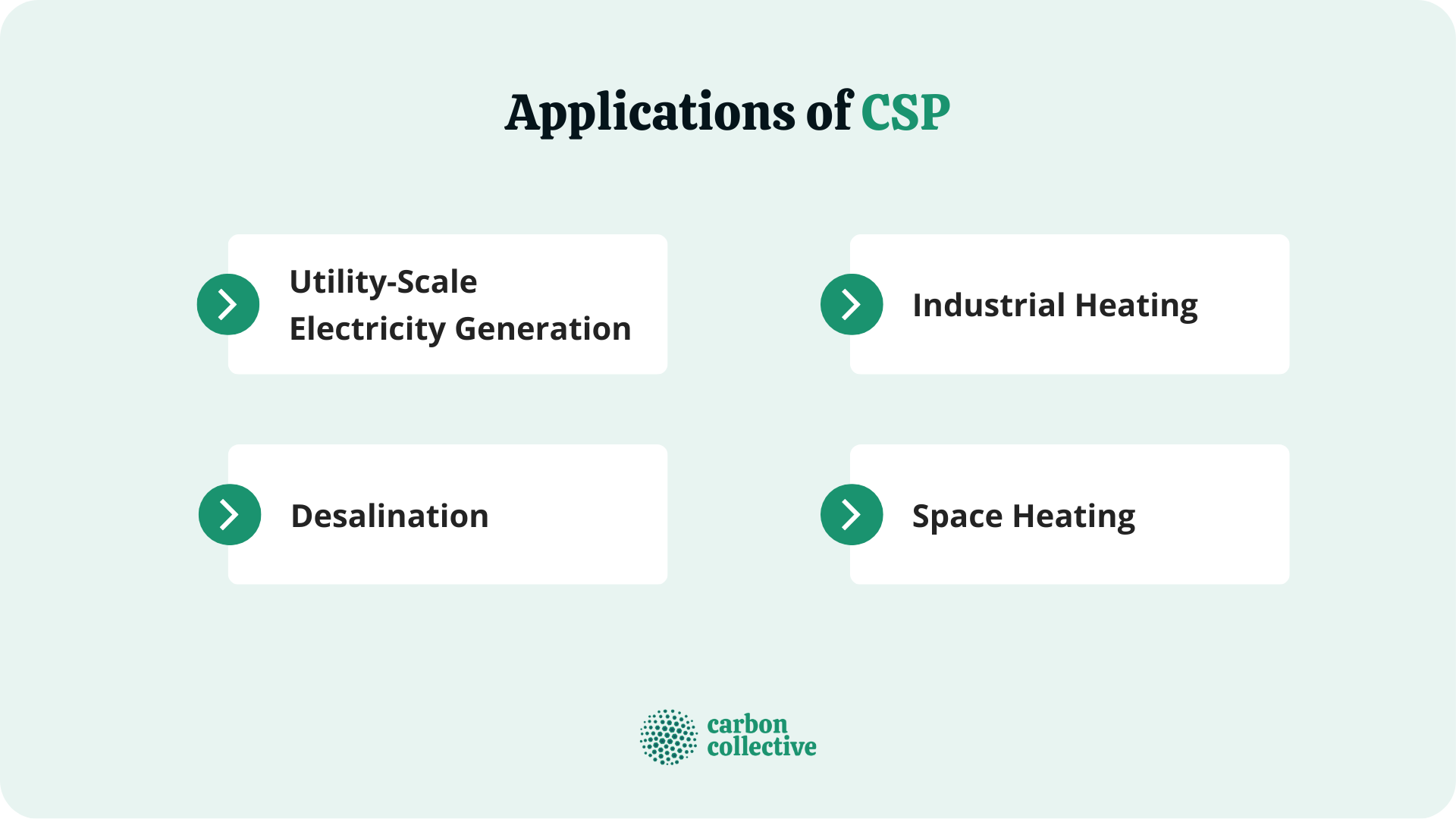 Applications of CSP

Utility-Scale Electricity Generation

Industrial Heating

Desalination

Space Heating

carbon collective